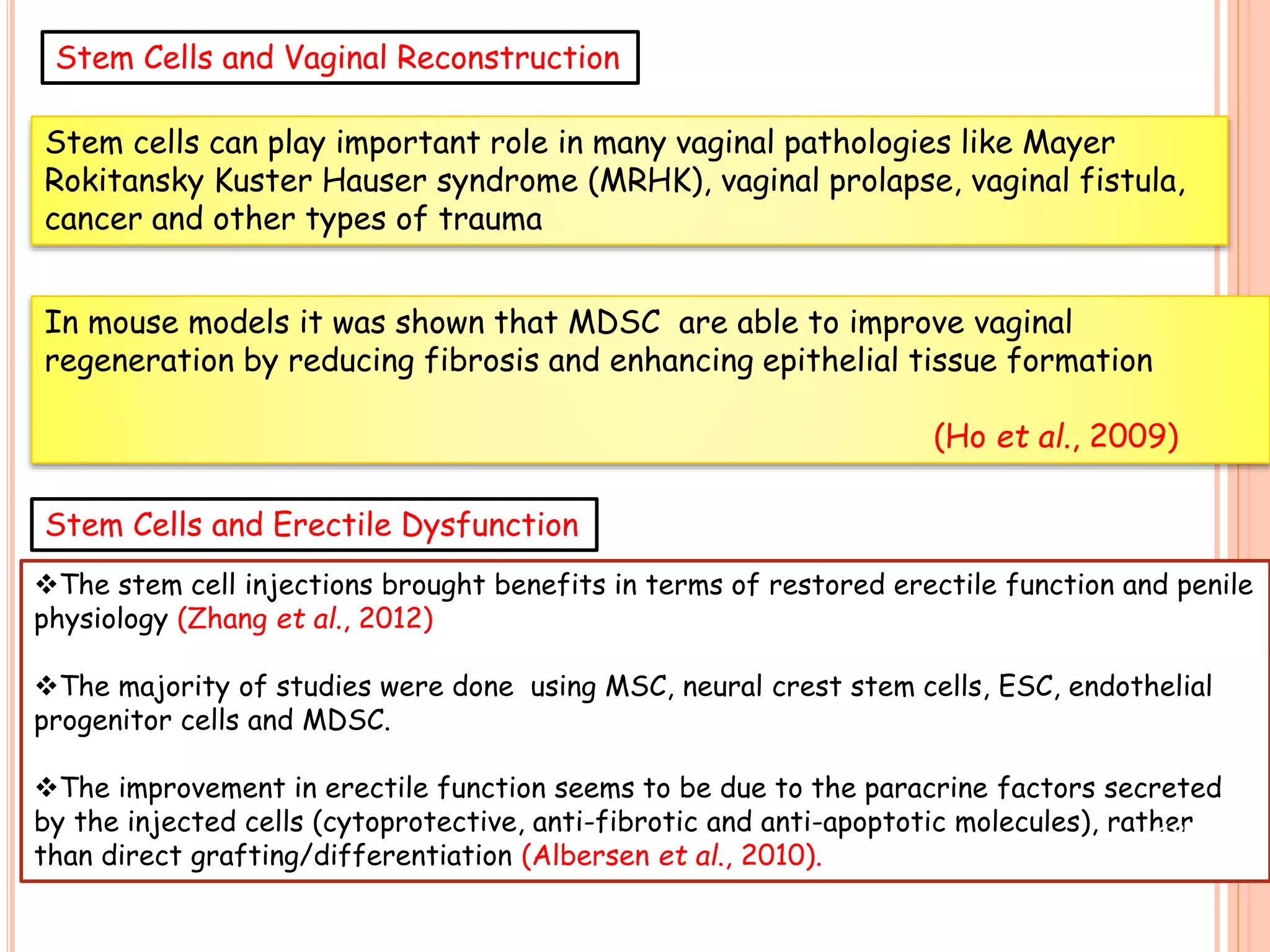 Stem Cells and Vaginal Reconstruction

Stem cells can play important role in many vaginal pathologies like Mayer Rokitansky Kuster Hauser syndrome (MRHK), vaginal prolapse, vaginal fistula, cancer and other types of trauma

In mouse models it was shown that MDSC are able to improve vaginal regeneration by reducing fibrosis and enhancing epithelial tissue formation

(Ho et al., 2009)

Stem Cells and Erectile Dysfunction

❖The stem cell injections brought benefits in terms of restored erectile function and penile physiology (Zhang et al., 2012)

❖The majority of studies were done using MSC, neural crest stem cells, ESC, endothelial progenitor cells and MDSC.

❖The improvement in erectile function seems to be due to the paracrine factors secreted by the injected cells (cytoprotective, anti-fibrotic and anti-apoptotic molecules), rather than direct grafting/differentiation (Albersen et al., 2010).